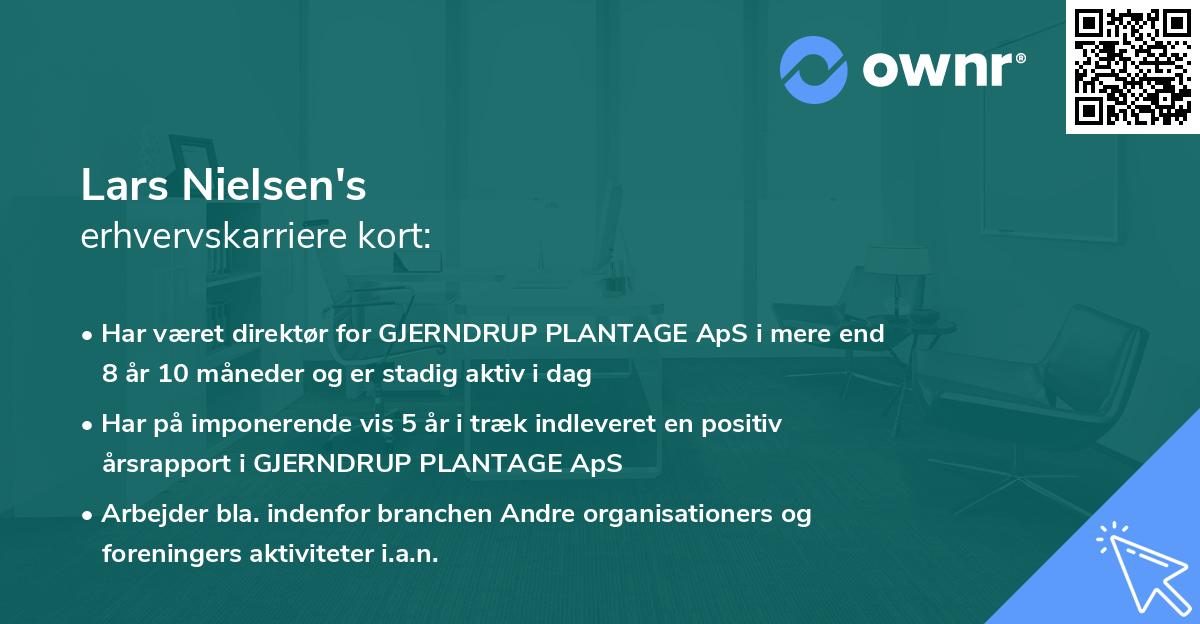 ownr®

Lars Nielsen's
erhvervskarriere kort:

• Har været direktør for GJERNDRUP PLANTAGE ApS i mere end 8 år 10 måneder og er stadig aktiv i dag

• Har på imponerende vis 5 år i træk indleveret en positiv årsrapport i GJERNDRUP PLANTAGE ApS

• Arbejder bla. indenfor branchen Andre organisationers og foreningers aktiviteter i.a.n.